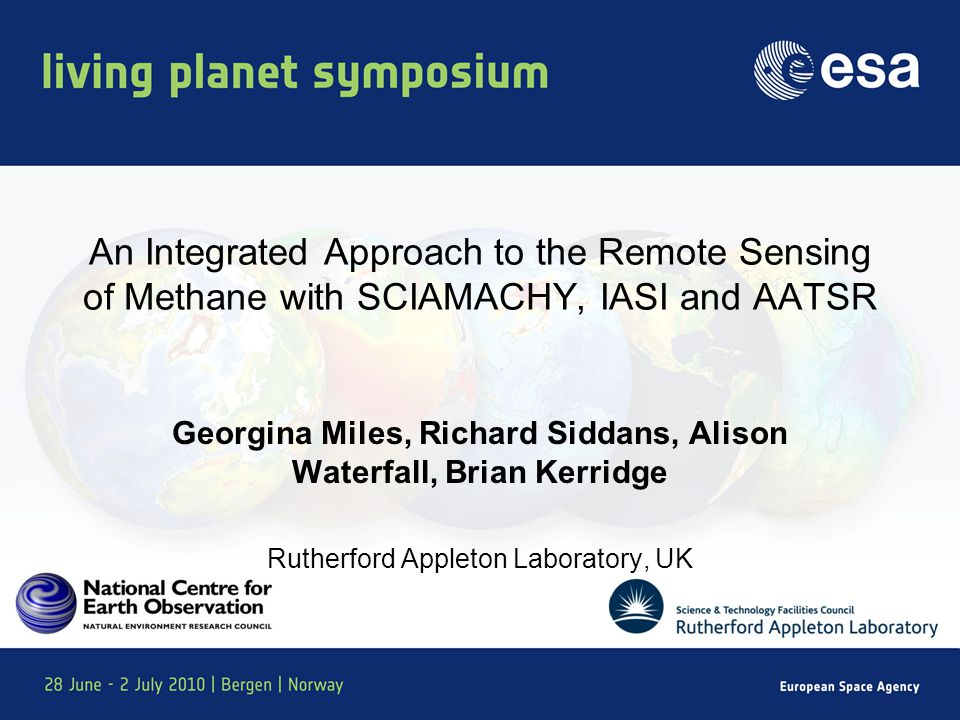 living planet symposium

esa

An Integrated Approach to the Remote Sensing of Methane with SCIAMACHY, IASI and AATSR

Georgina Miles, Richard Siddans, Alison Waterfall, Brian Kerridge

Rutherford Appleton Laboratory, UK

National Centre for Earth Observation
NATURAL ENVIRONMENT RESEARCH COUNCIL

Science & Technology Facilities Council
Rutherford Appleton Laboratory

28 June - 2 July 2010 | Bergen | Norway

European Space Agency